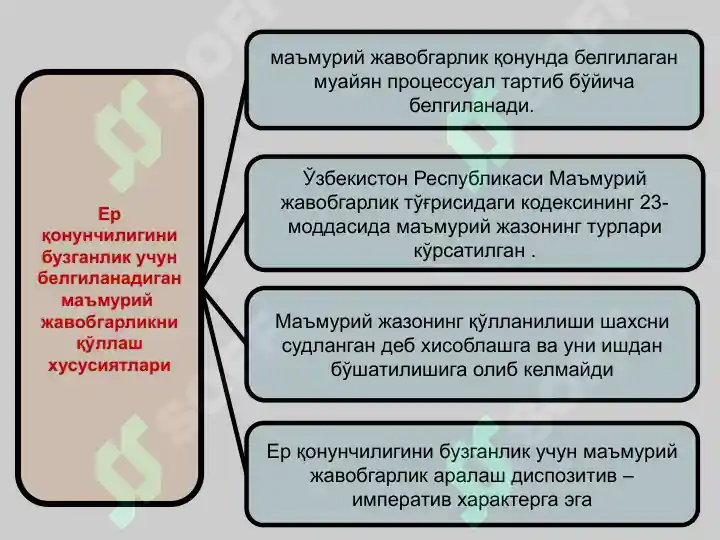 Ер қонунчилигини бузганлик учун белгиланадиган маъмурий жавобгарликни қўллаш хусусиятлари

маъмурий жавобгарлик қонунда белгилаган муайян процессуал тартиб бўйича белгиланади.

Ўзбекистон Республикаси Маъмурий жавобгарлик тўғрисидаги кодексининг 23-моддасида маъмурий жазонинг турлари кўрсатилган .

Маъмурий жазонинг қўлланилиши шахсни судланган деб хисоблашга ва уни ишдан бўшатилишига олиб келмайди

Ер қонунчилигини бузганлик учун маъмурий жавобгарлик аралаш диспозитив – императив характерга эга